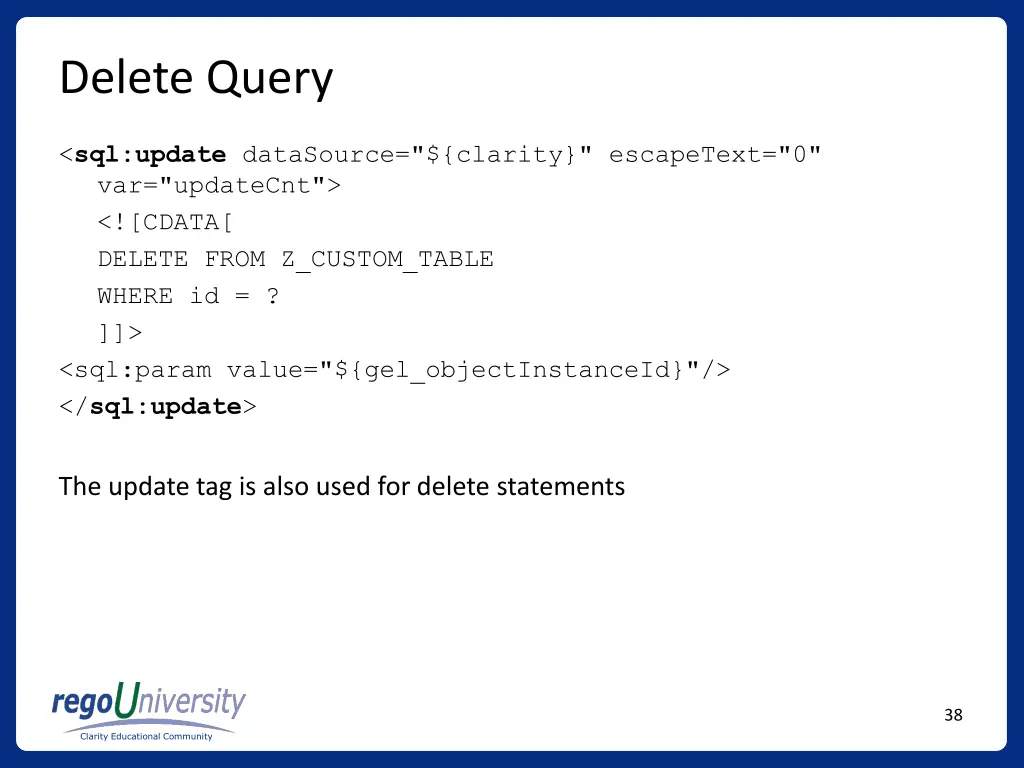 Delete Query

<sql:update dataSource="${clarity}" escapeText="0" var="updateCnt">
<![CDATA[
DELETE FROM Z_CUSTOM_TABLE
WHERE id = ?
]]>
<sql:param value="${gel_objectInstanceId}"/>
</sql:update>

The update tag is also used for delete statements

regoUniversity
Clarity Educational Community

38